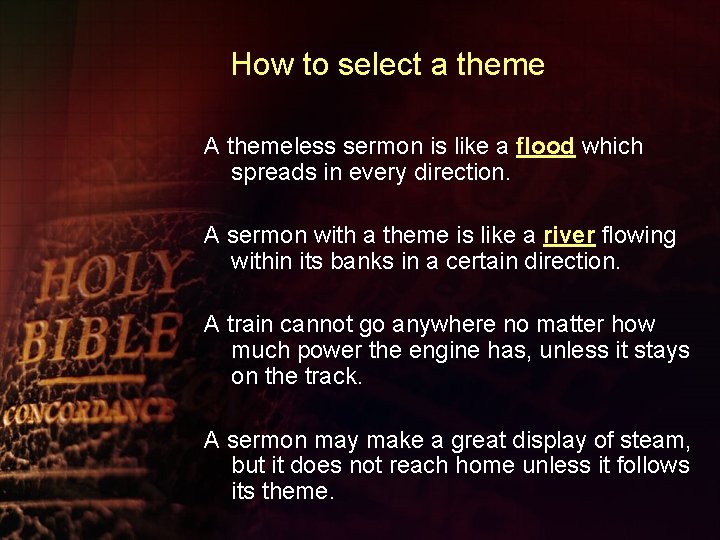 How to select a theme

A themeless sermon is like a flood which spreads in every direction.

A sermon with a theme is like a river flowing within its banks in a certain direction.

A train cannot go anywhere no matter how much power the engine has, unless it stays on the track.

A sermon may make a great display of steam, but it does not reach home unless it follows its theme.

HOLY BIBLE CONCORDANCE